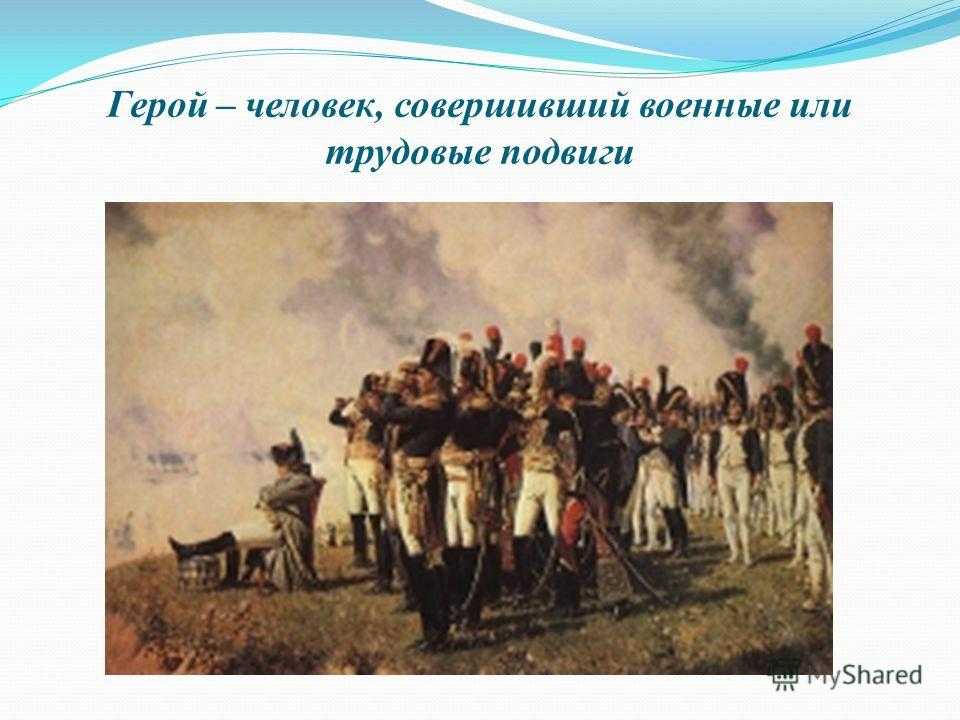 Герой – человек, совершивший военные или трудовые подвиги

MyShared